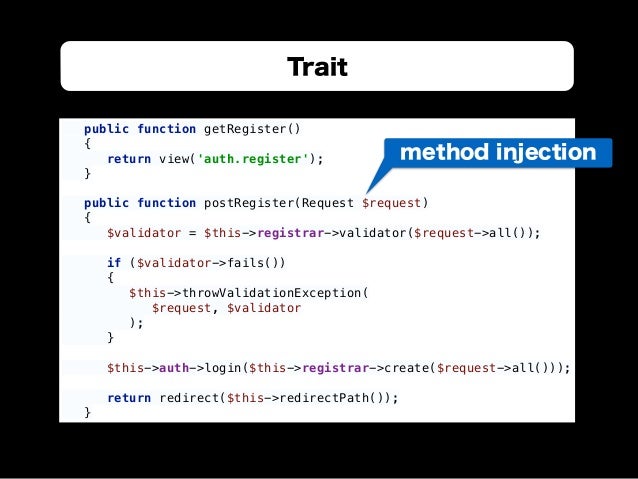 Trait

public function getRegister()
{
    return view('auth.register');
}

method injection

public function postRegister(Request $request)
{
    $validator = $this->registrar->validator($request->all());

    if ($validator->fails())
    {
        $this->throwValidationException(
            $request, $validator
        );
    }

    $this->auth->login($this->registrar->create($request->all()));

    return redirect($this->redirectPath());
}